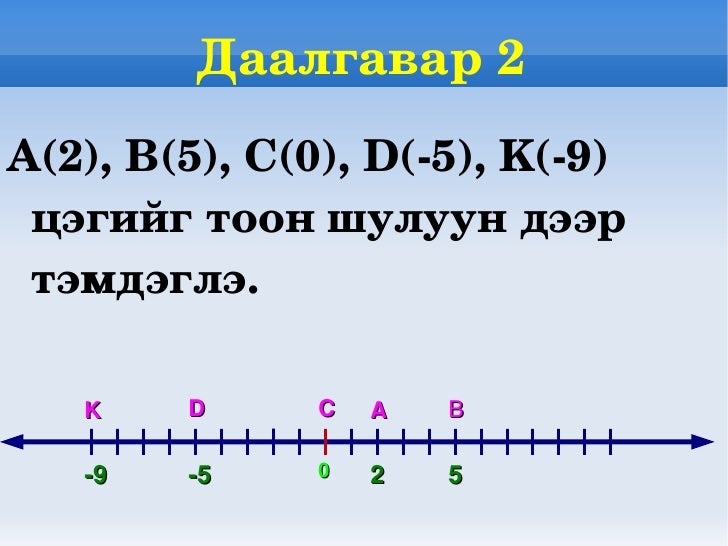 Даалгавар 2

A(2), B(5), C(0), D(-5), K(-9) цэгийг тоон шулуун дээр тэмдэглэ.

K D C A B

-9 -5 0 2 5